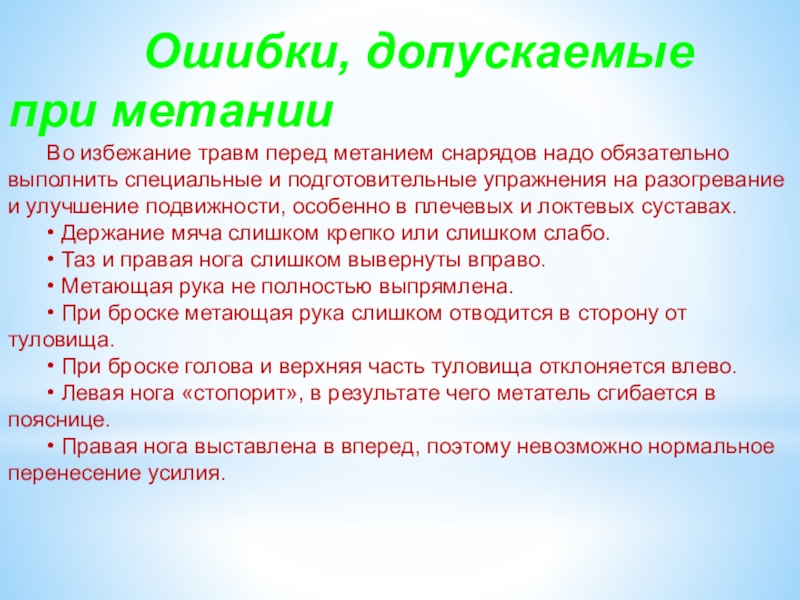 Ошибки, допускаемые при метании

Во избежание травм перед метанием снарядов надо обязательно выполнить специальные и подготовительные упражнения на разогревание и улучшение подвижности, особенно в плечевых и локтевых суставах.

• Держание мяча слишком крепко или слишком слабо.

• Таз и правая нога слишком вывернуты вправо.

• Метающая рука не полностью выпрямлена.

• При броске метающая рука слишком отводится в сторону от туловища.

• При броске голова и верхняя часть туловища отклоняется влево.

• Левая нога «стопорит», в результате чего метатель сгибается в пояснице.

• Правая нога выставлена в вперед, поэтому невозможно нормальное перенесение усилия.